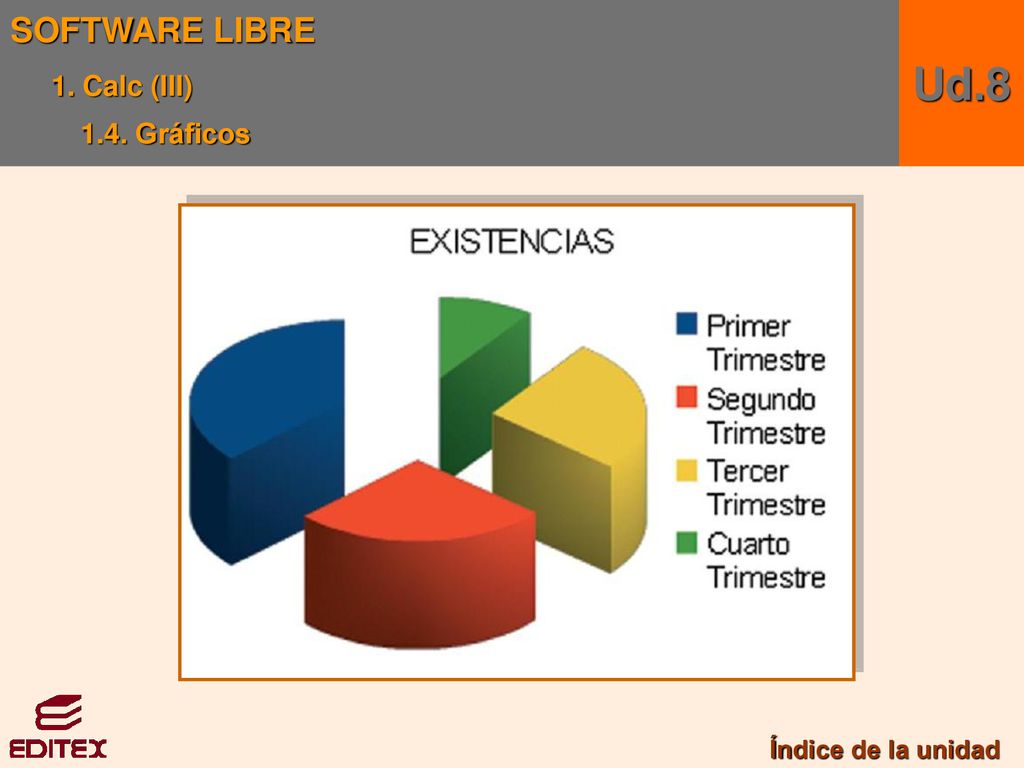 SOFTWARE LIBRE
1. Calc (III)
1.4. Gráficos

Ud.8

EXISTENCIAS

Primer Trimestre
Segundo Trimestre
Tercer Trimestre
Cuarto Trimestre

EDITEX

Índice de la unidad